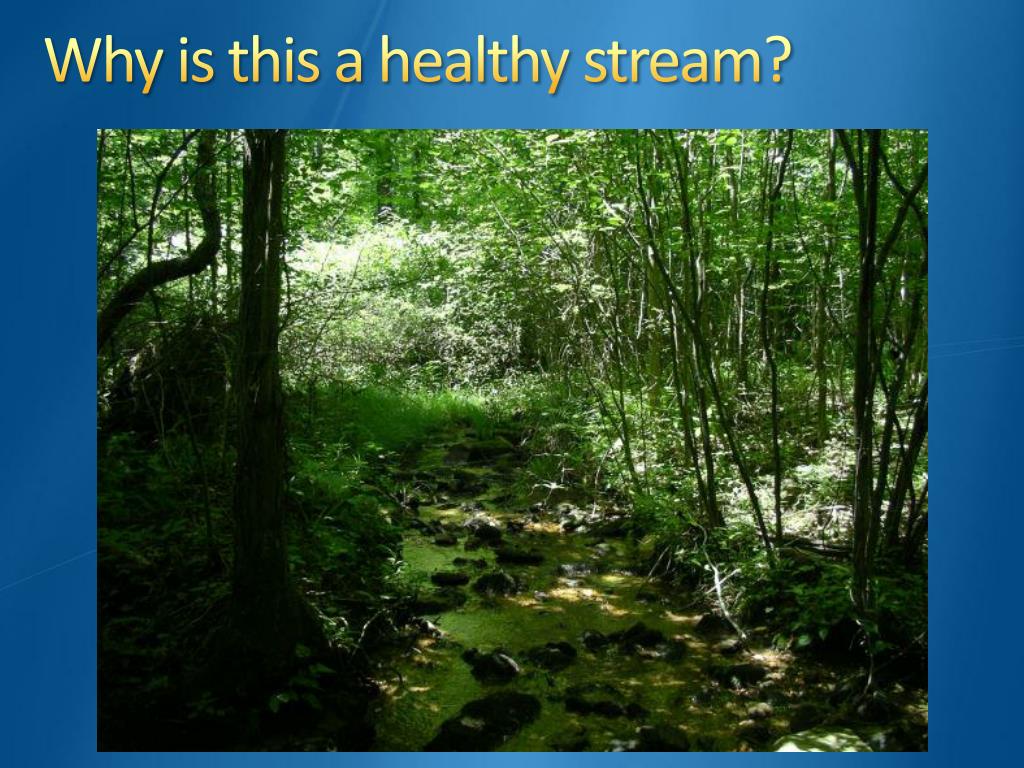 Why is this a healthy stream?